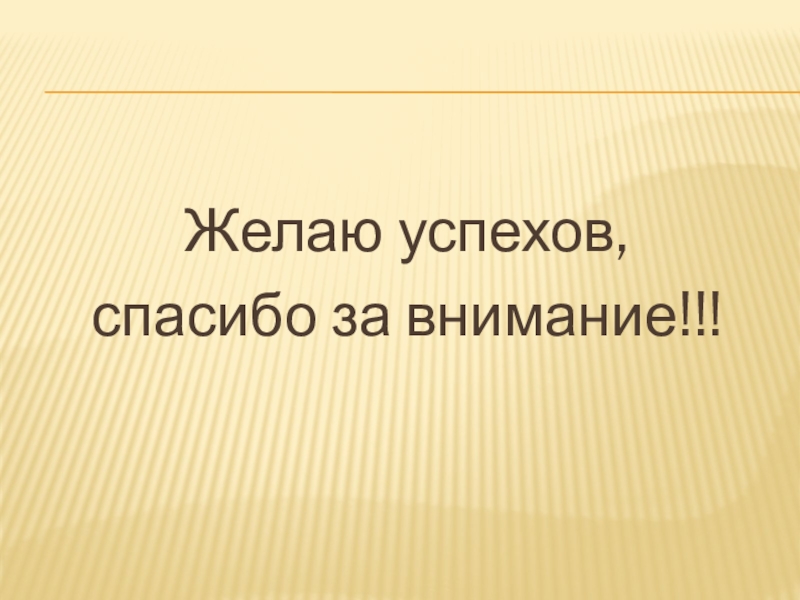 Желаю успехов,
спасибо за внимание!!!